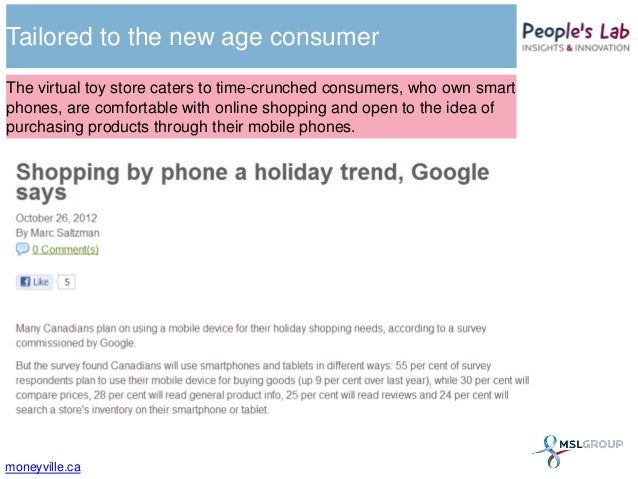 Tailored to the new age consumer

People's Lab
INSIGHTS & INNOVATION

The virtual toy store caters to time-crunched consumers, who own smart phones, are comfortable with online shopping and open to the idea of purchasing products through their mobile phones.

Shopping by phone a holiday trend, Google says

October 26, 2012
By Marc Saltzman
0 Comment(s)

Like 5

Many Canadians plan on using a mobile device for their holiday shopping needs, according to a survey commissioned by Google.

But the survey found Canadians will use smartphones and tablets in different ways: 55 per cent of survey respondents plan to use their mobile device for buying goods (up 9 per cent over last year), while 30 per cent will compare prices, 28 per cent will read general product info, 25 per cent will read reviews and 24 per cent will search a store's inventory on their smartphone or tablet.

MSLGROUP

moneyville.ca